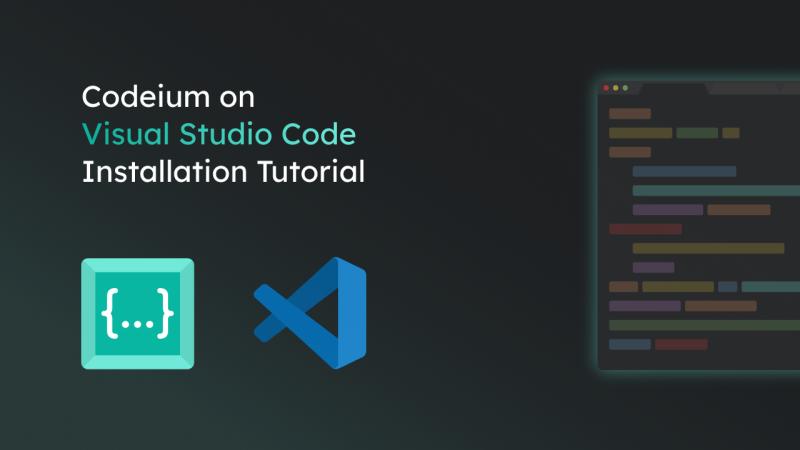 Codeium on
Visual Studio Code
Installation Tutorial

{...}